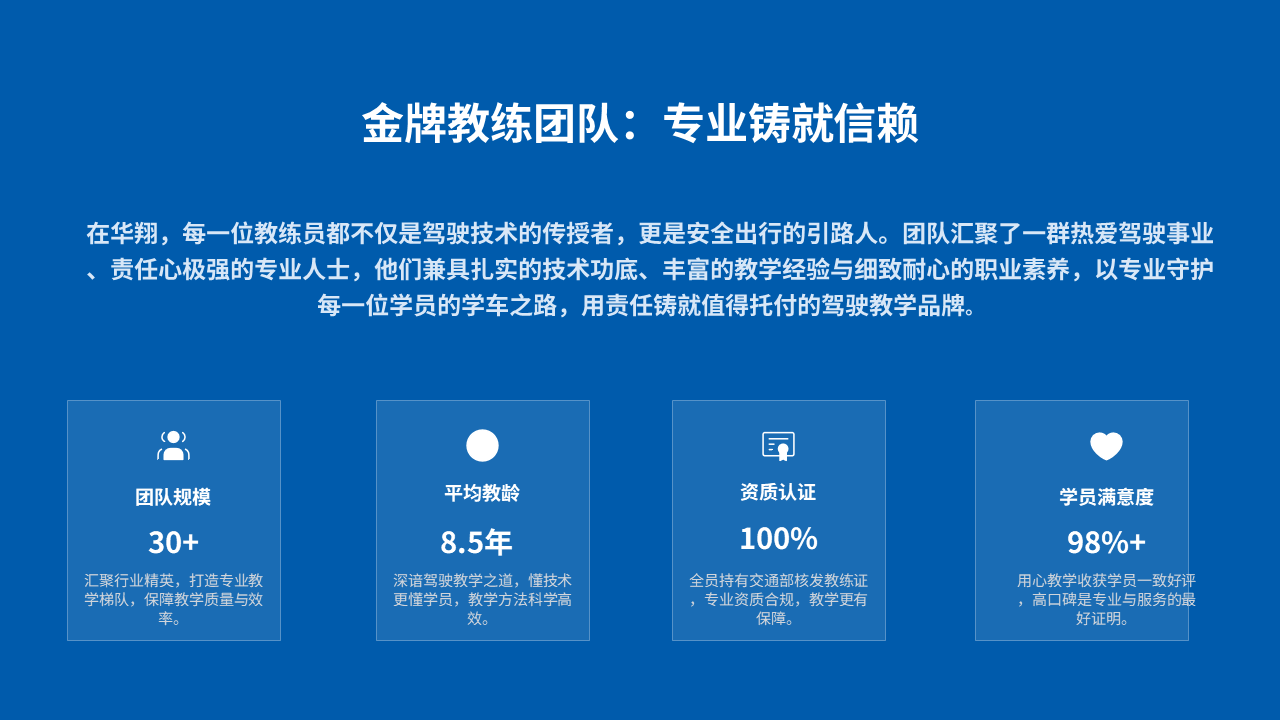 金牌教练团队：专业铸就信赖

在华翔，每一位教练员都不仅是驾驶技术的传授者，更是安全出行的引路人。团队汇聚了一群热爱驾驶事业、责任心极强的专业人士，他们兼具扎实的技术功底、丰富的教学经验与细致耐心的职业素养，以专业守护每一位学员的学车之路，用责任铸就值得托付的驾驶教学品牌。

团队规模

30+

汇聚行业精英，打造专业教学梯队，保障教学质量与效率。

平均教龄

8.5年

深谙驾驶教学之道，懂技术更懂学员，教学方法科学高效。

资质认证

100%

全员持有交通部核发教练证，专业资质合规，教学更有保障。

学员满意度

98%+

用心教学收获学员一致好评，高口碑是专业与服务的最好证明。